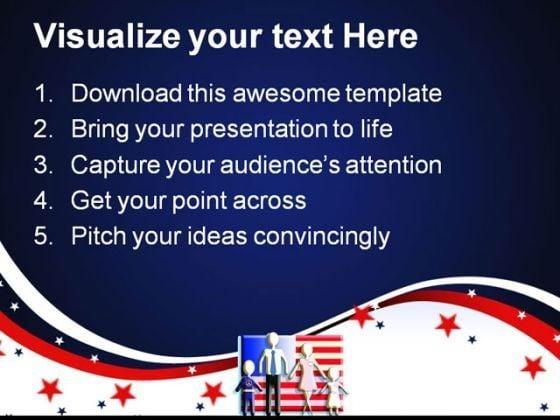 Visualize your text Here

1. Download this awesome template
2. Bring your presentation to life
3. Capture your audience's attention
4. Get your point across
5. Pitch your ideas convincingly